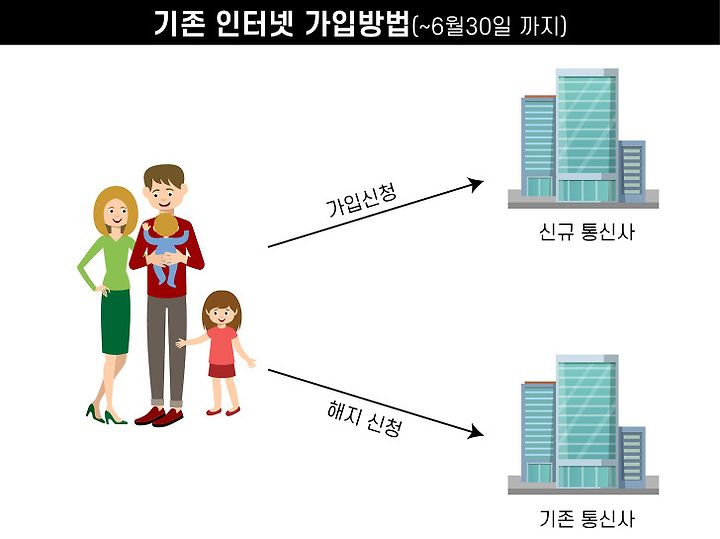 기존 인터넷 가입방법(~6월30일 까지)

가입신청

신규 통신사

해지 신청

기존 통신사